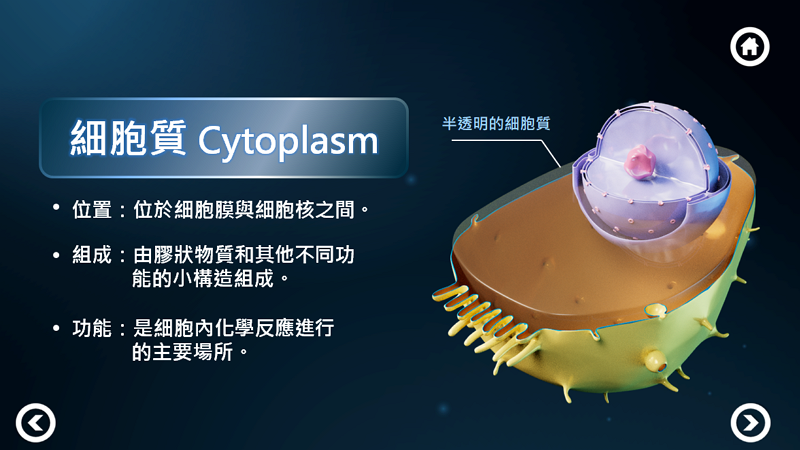 細胞質 Cytoplasm

• 位置：位於細胞膜與細胞核之間。

• 組成：由膠狀物質和其他不同功能的小構造組成。

• 功能：是細胞內化學反應進行的主要場所。

半透明的細胞質